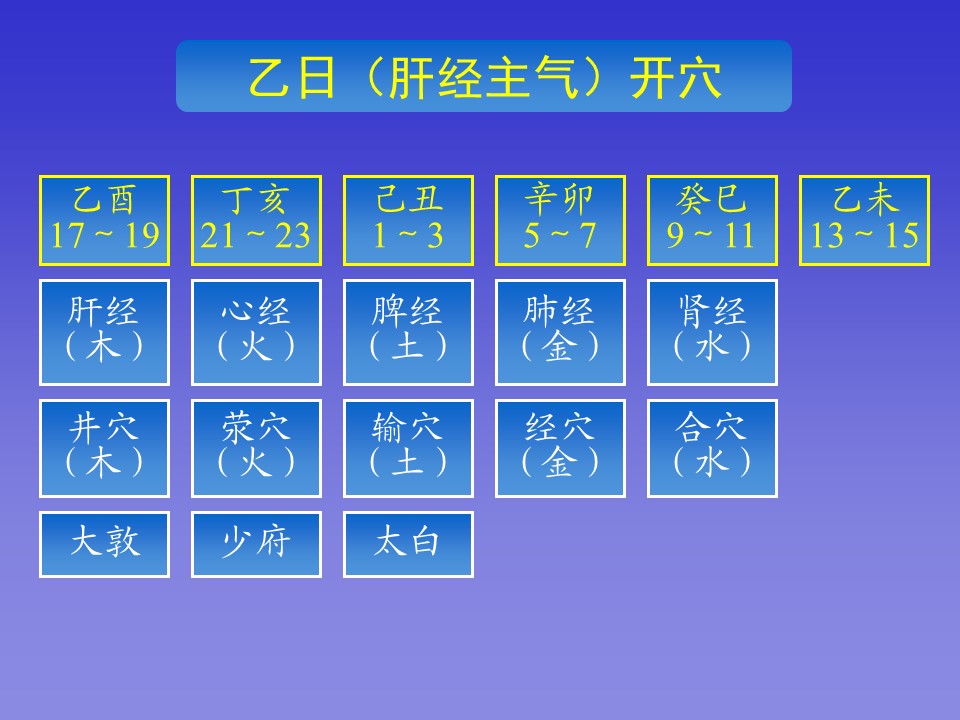 乙日（肝经主气）开穴

| 乙酉 17 ~ 19 | 丁亥 21 ~ 23 | 己丑 1 ~ 3 | 辛卯 5 ~ 7 | 癸巳 9 ~ 11 | 乙未 13 ~ 15 |
|---|---|---|---|---|---|
| 肝经（木） | 心经（火） | 脾经（土） | 肺经（金） | 肾经（水） | |
| 井穴（木） | 荥穴（火） | 输穴（土） | 经穴（金） | 合穴（水） | |
| 大敦 | 少府 | 太白 | | | |